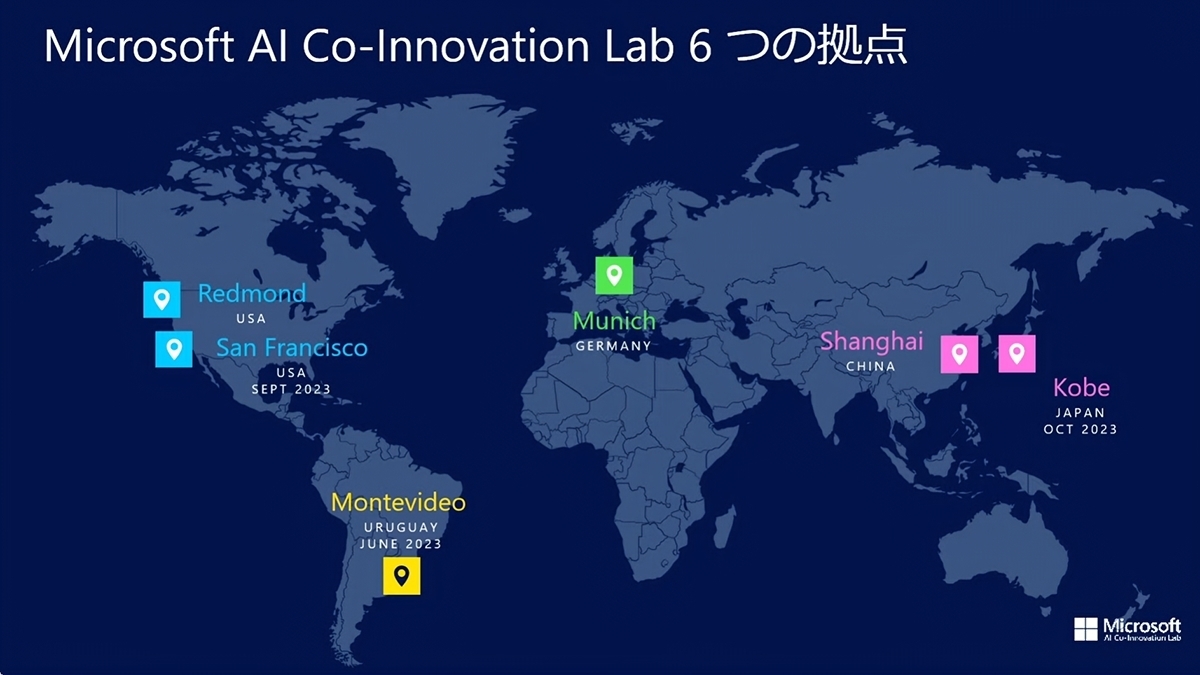 Microsoft AI Co-Innovation Lab 6 つの拠点

Redmond
USA

San Francisco
USA
SEPT 2023

Munich
GERMANY

Shanghai
CHINA

Kobe
JAPAN
OCT 2023

Montevideo
URUGUAY
JUNE 2023

Microsoft
AI Co-Innovation Lab